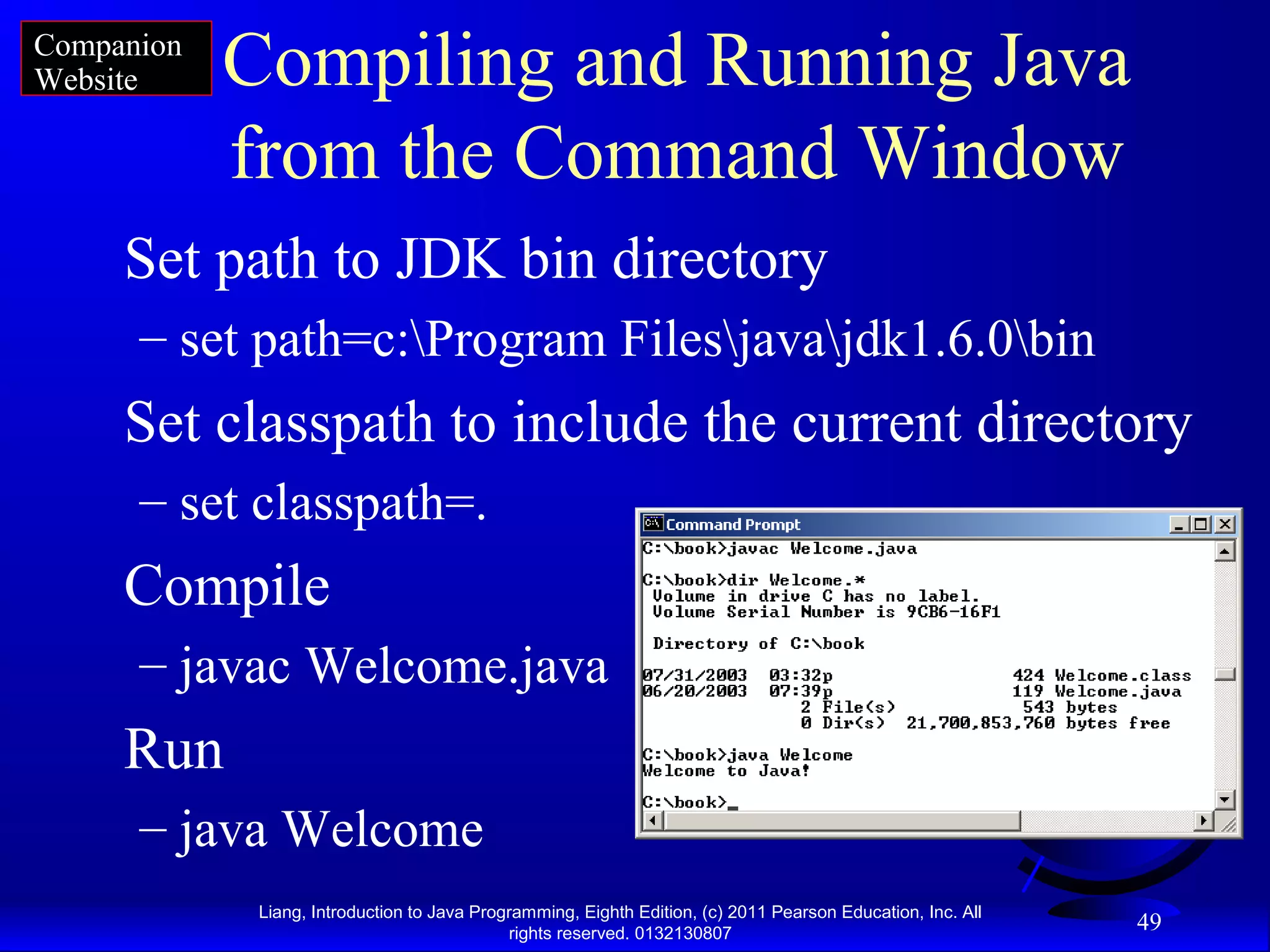 Companion Website

Compiling and Running Java from the Command Window

Set path to JDK bin directory

– set path=c:\Program Files\java\jdk1.6.0\bin

Set classpath to include the current directory

– set classpath=.

Compile

– javac Welcome.java

Run

– java Welcome

Command Prompt

C:\book>javac Welcome.java

C:\book>dir Welcome.*
 Volume in drive C has no label.
 Volume Serial Number is 9CB6-16F1

 Directory of C:\book

07/31/2003  03:32p                 424 Welcome.class
06/20/2003  07:39p                 119 Welcome.java
               2 File(s)            543 bytes
               0 Dir(s)  21,700,853,760 bytes free

C:\book>java Welcome
Welcome to Java!

C:\book>_

Liang, Introduction to Java Programming, Eighth Edition, (c) 2011 Pearson Education, Inc. All rights reserved. 0132130807

49